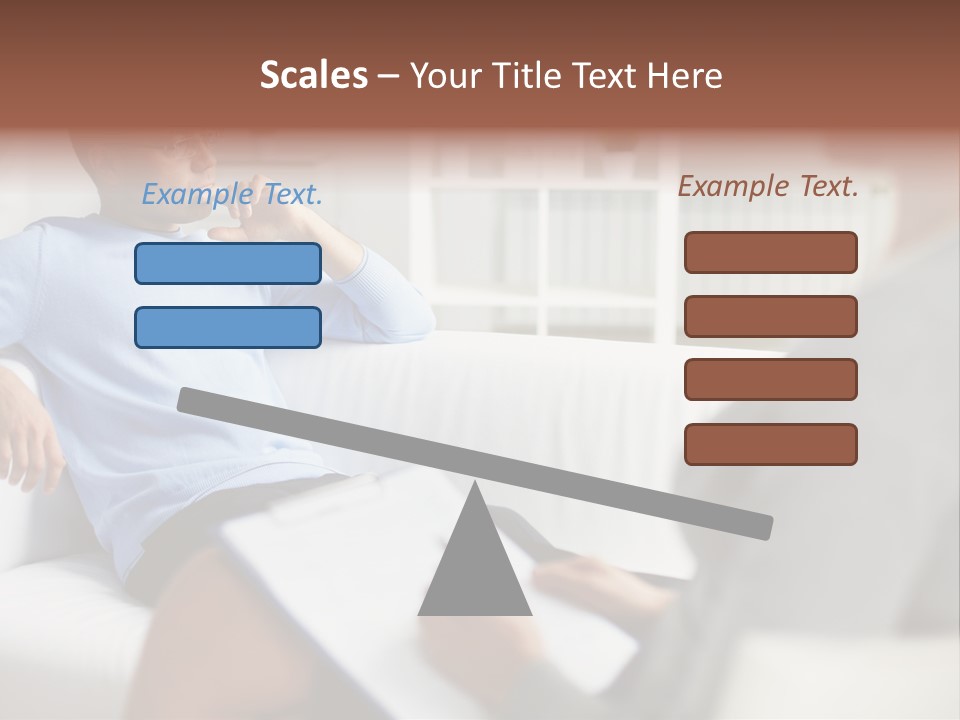 Scales – Your Title Text Here

Example Text.

Example Text.